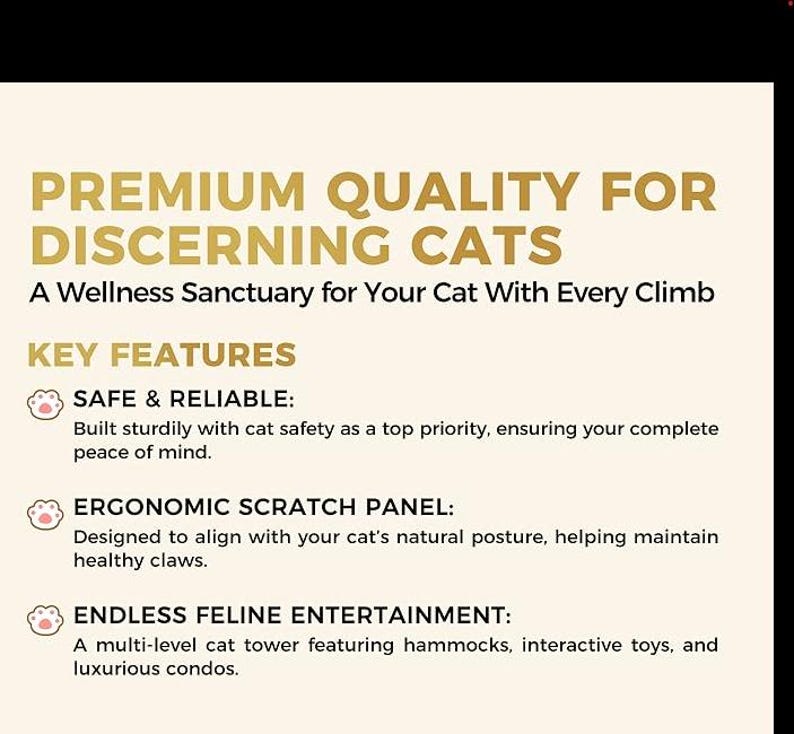 PREMIUM QUALITY FOR DISCERNING CATS

A Wellness Sanctuary for Your Cat With Every Climb

KEY FEATURES

SAFE & RELIABLE:
Built sturdily with cat safety as a top priority, ensuring your complete peace of mind.

ERGONOMIC SCRATCH PANEL:
Designed to align with your cat's natural posture, helping maintain healthy claws.

ENDLESS FELINE ENTERTAINMENT:
A multi-level cat tower featuring hammocks, interactive toys, and luxurious condos.